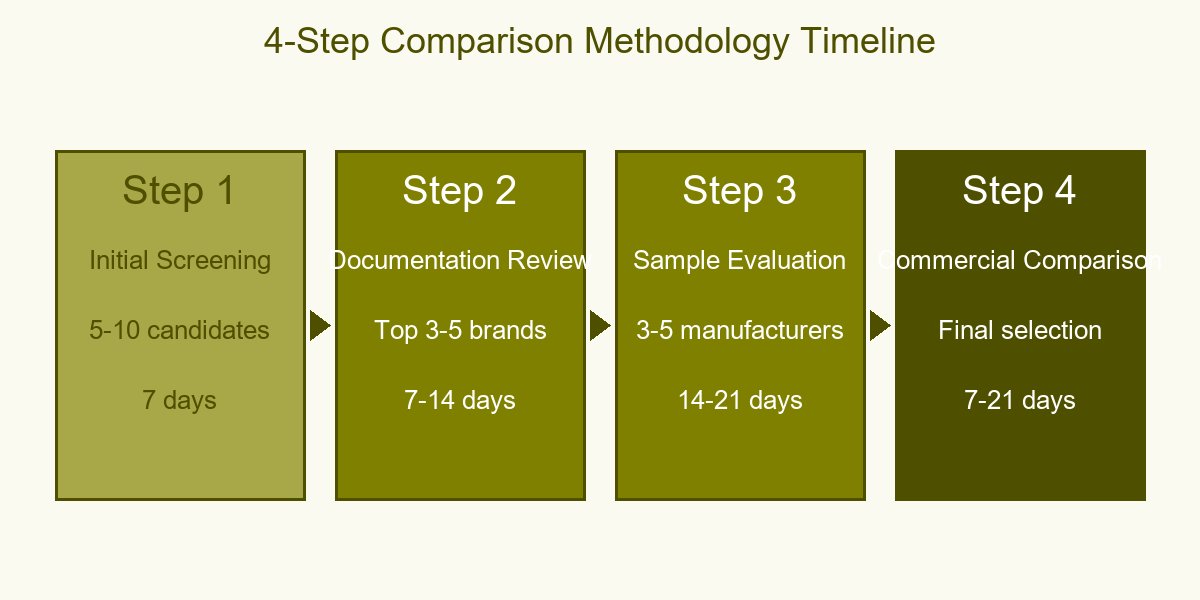 4-Step Comparison Methodology Timeline

Step 1

Initial Screening

5-10 candidates

7 days

Step 2

Documentation Review

Top 3-5 brands

7-14 days

Step 3

Sample Evaluation

3-5 manufacturers

14-21 days

Step 4

Commercial Comparison

Final selection

7-21 days